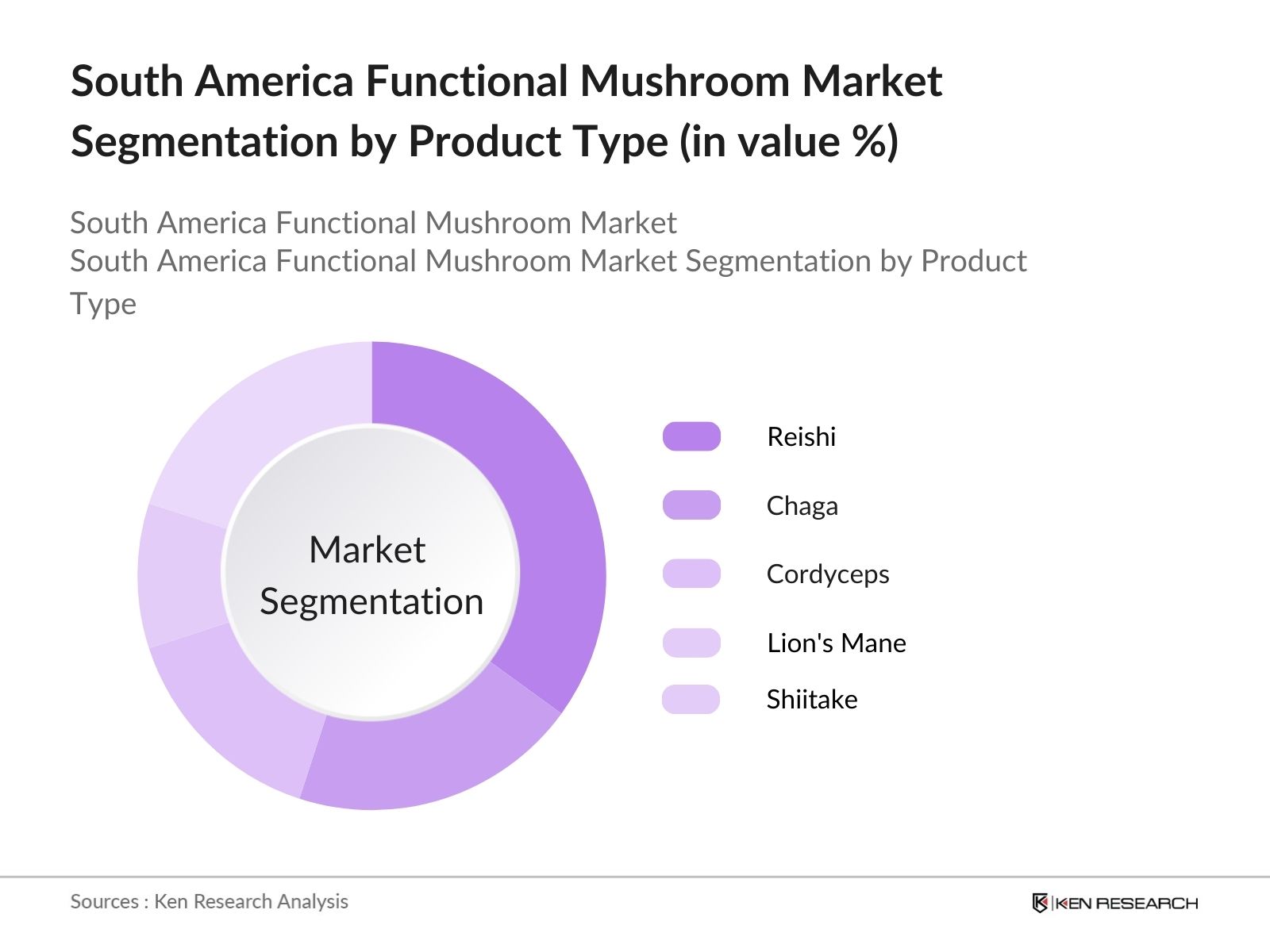 South America Functional Mushroom Market Segmentation by Product Type (in value %)

South America Functional Mushroom Market
South America Functional Mushroom Market Segmentation by Product Type

Market Segmentation

Reishi
Chaga
Cordyceps
Lion's Mane
Shiitake

Sources : Ken Research Analysis

KEN RESEARCH